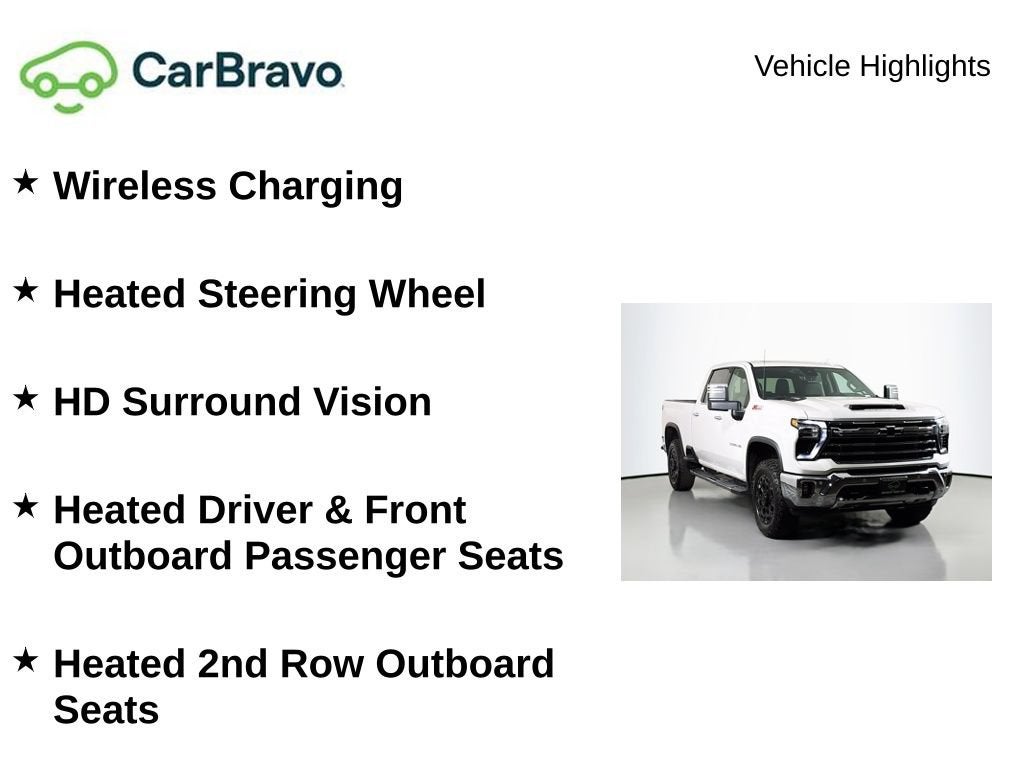 CarBravo

Vehicle Highlights

★ Wireless Charging

★ Heated Steering Wheel

★ HD Surround Vision

★ Heated Driver & Front Outboard Passenger Seats

★ Heated 2nd Row Outboard Seats